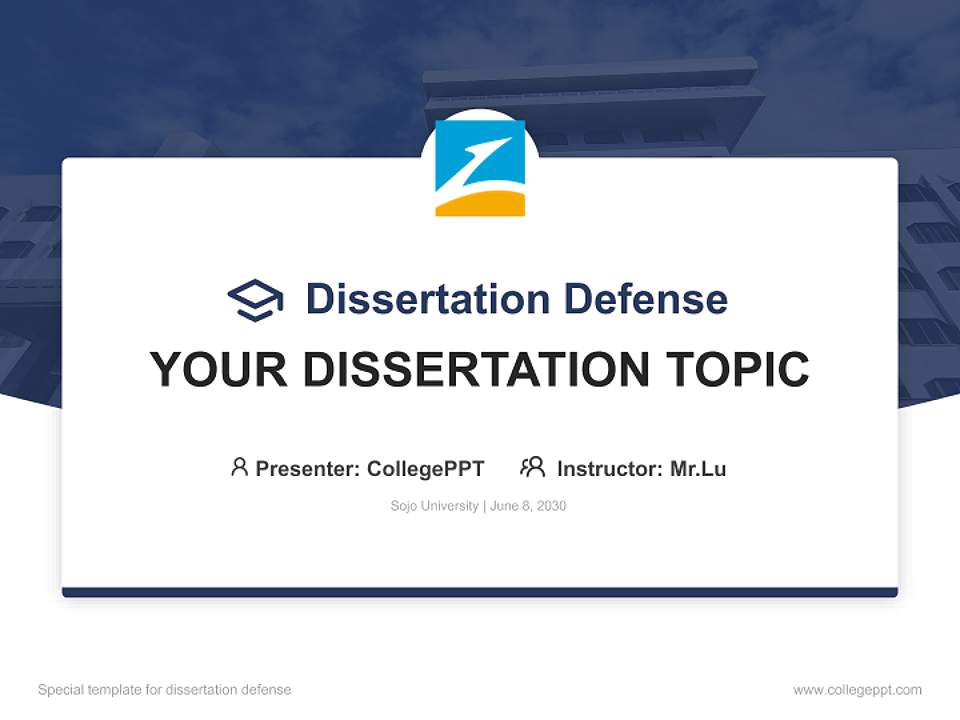 Dissertation Defense

YOUR DISSERTATION TOPIC

Presenter: CollegePPT Instructor: Mr.Lu

Sojo University | June 8, 2030

Special template for dissertation defense

www.collegeppt.com